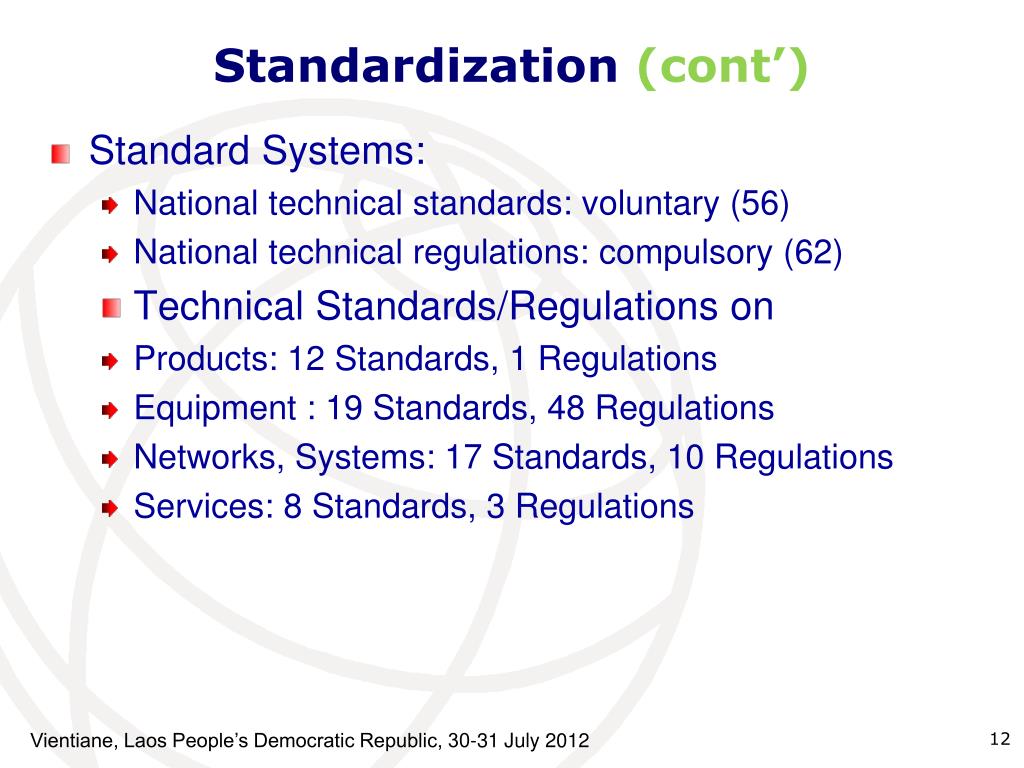 Standardization (cont’)

Standard Systems:

National technical standards: voluntary (56)

National technical regulations: compulsory (62)

Technical Standards/Regulations on

Products: 12 Standards, 1 Regulations

Equipment : 19 Standards, 48 Regulations

Networks, Systems: 17 Standards, 10 Regulations

Services: 8 Standards, 3 Regulations

Vientiane, Laos People’s Democratic Republic, 30-31 July 2012

12